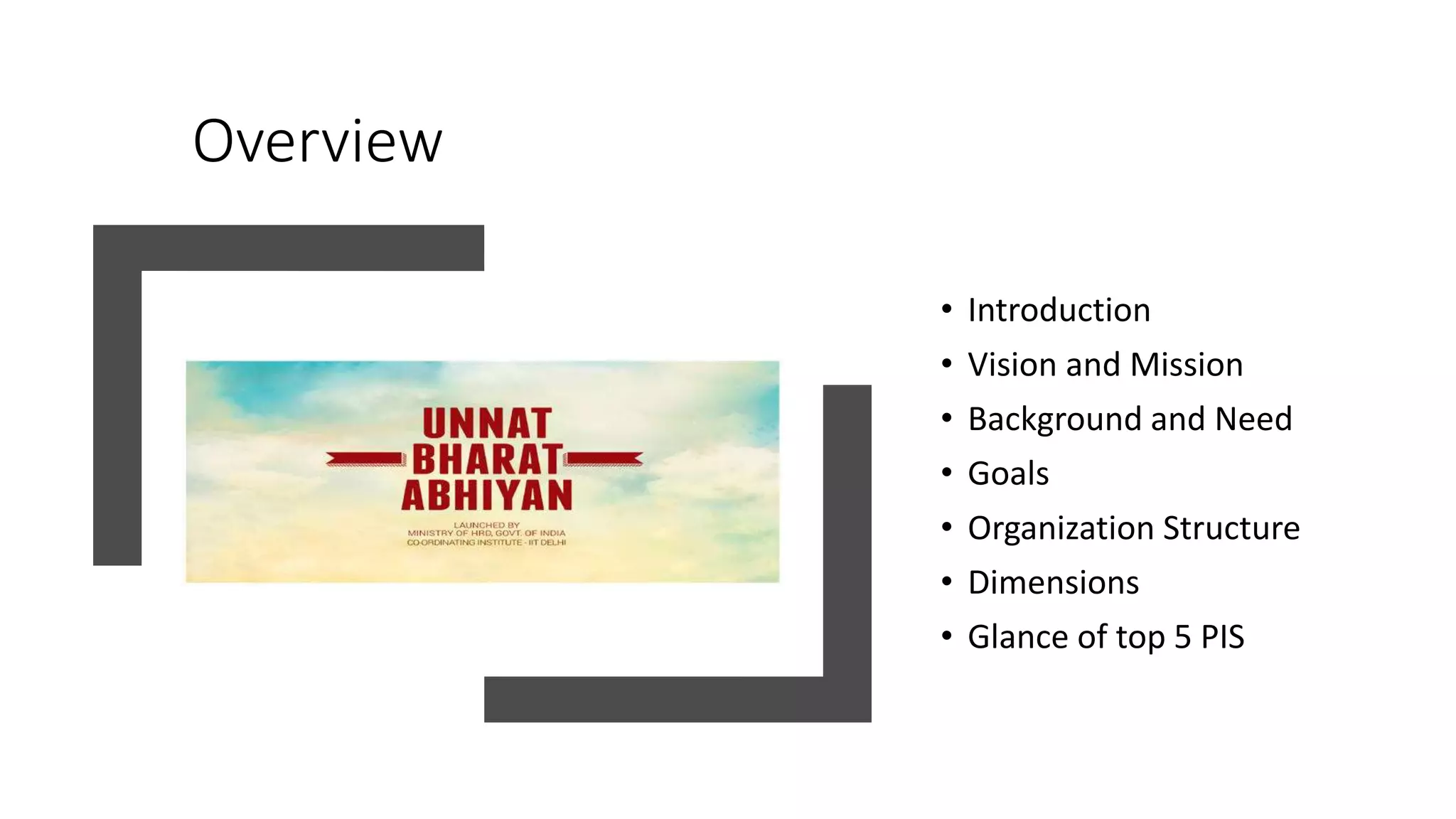 Overview

UNNAT
BHARAT
ABHIYAN

LAUNCHED BY
MINISTRY OF HRD, GOVT. OF INDIA
CO-ORDINATING INSTITUTE - IIT DELHI

• Introduction
• Vision and Mission
• Background and Need
• Goals
• Organization Structure
• Dimensions
• Glance of top 5 PIS